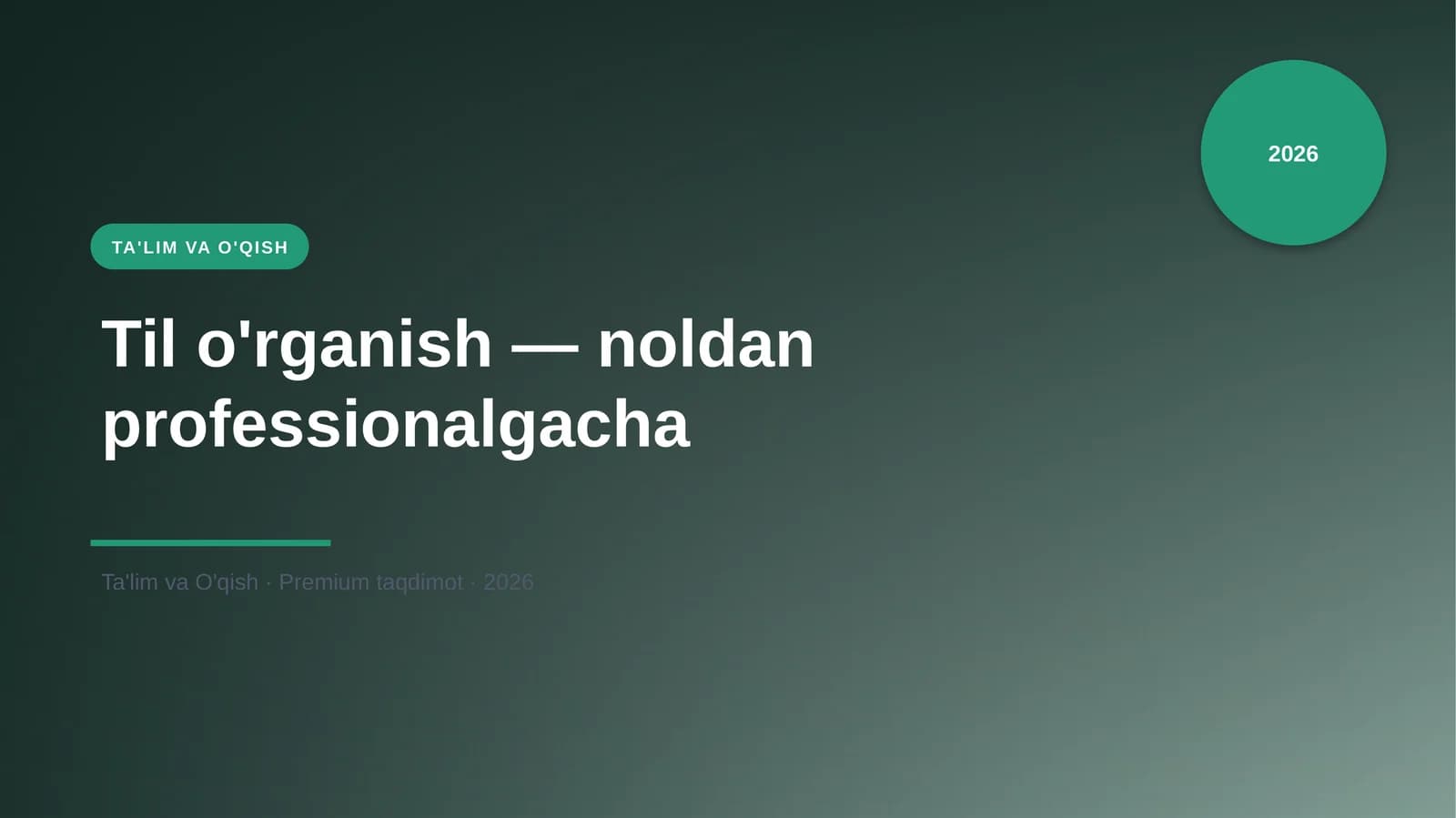 2026

TA'LIM VA O'QISH

Til o'rganish — noldan professionalgacha

Ta'lim va O'qish · Premium taqdimot · 2026